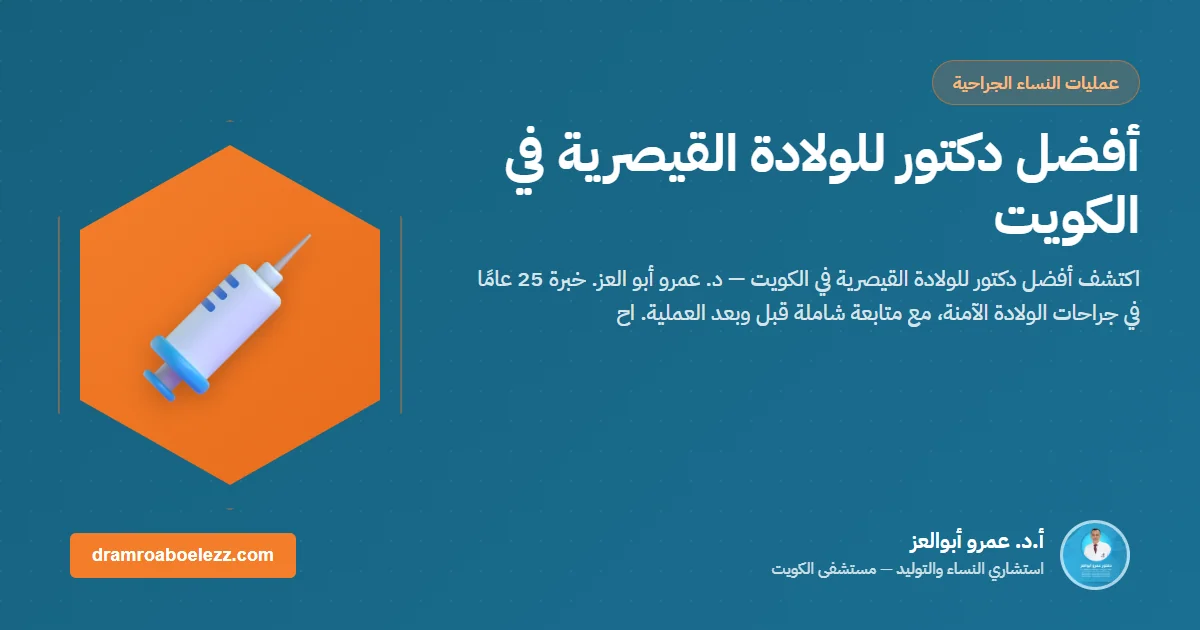 عمليات النساء الجراحية

أفضل دكتور للولادة القيصرية في الكويت

اكتشف أفضل دكتور للولادة القيصرية في الكويت — د. عمرو أبو العز. خبرة 25 عامًا في جراحات الولادة الآمنة، مع متابعة شاملة قبل وبعد العملية. اح

أ.د. عمرو أبوالعز
استشاري النساء والتوليد — مستشفى الكويت

dramroaboelezz.com